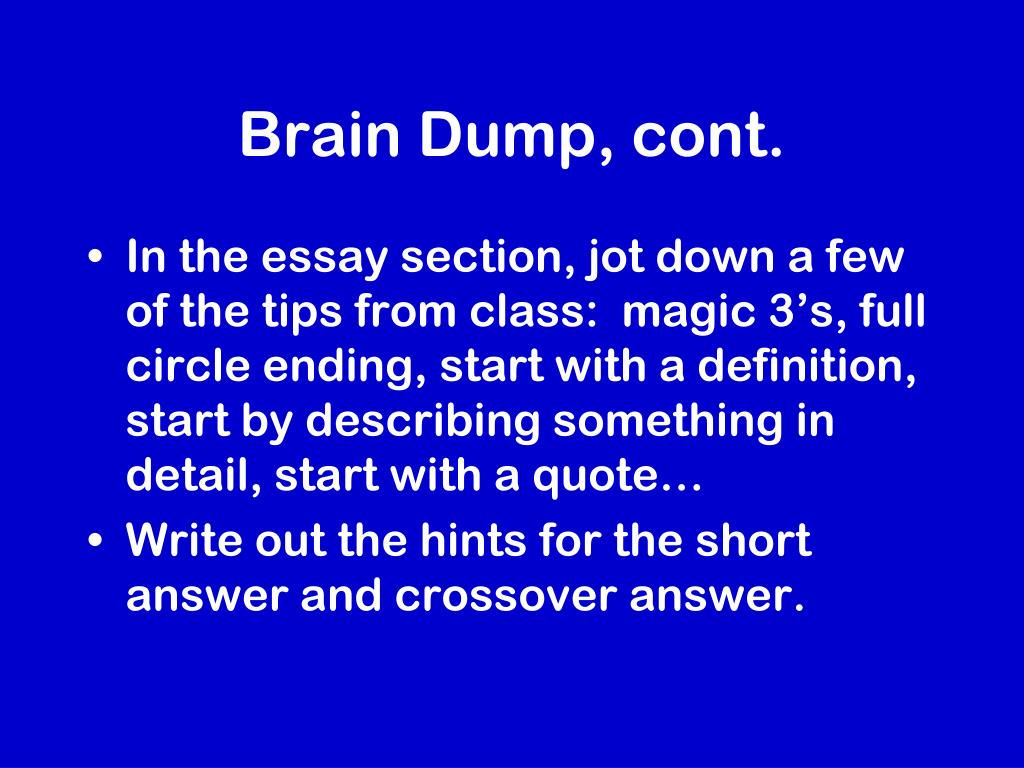 Brain Dump, cont.

• In the essay section, jot down a few of the tips from class:  magic 3’s, full circle ending, start with a definition, start by describing something in detail, start with a quote…
• Write out the hints for the short answer and crossover answer.